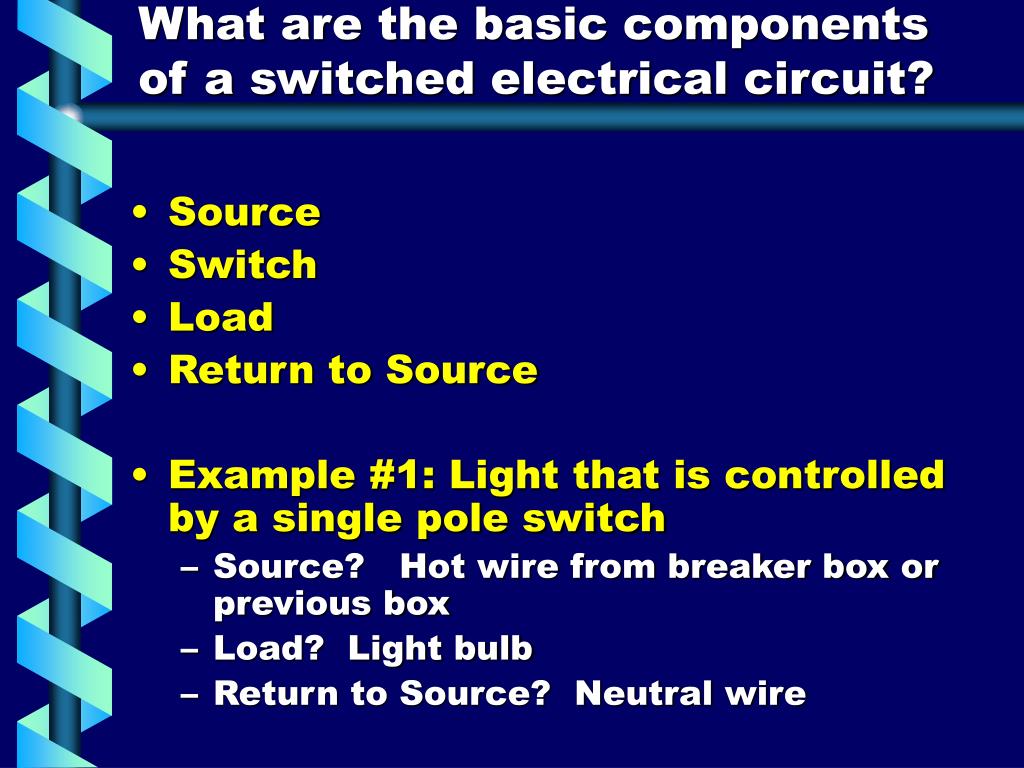 What are the basic components of a switched electrical circuit?

• Source
• Switch
• Load
• Return to Source

• Example #1: Light that is controlled by a single pole switch
– Source? Hot wire from breaker box or previous box
– Load? Light bulb
– Return to Source? Neutral wire